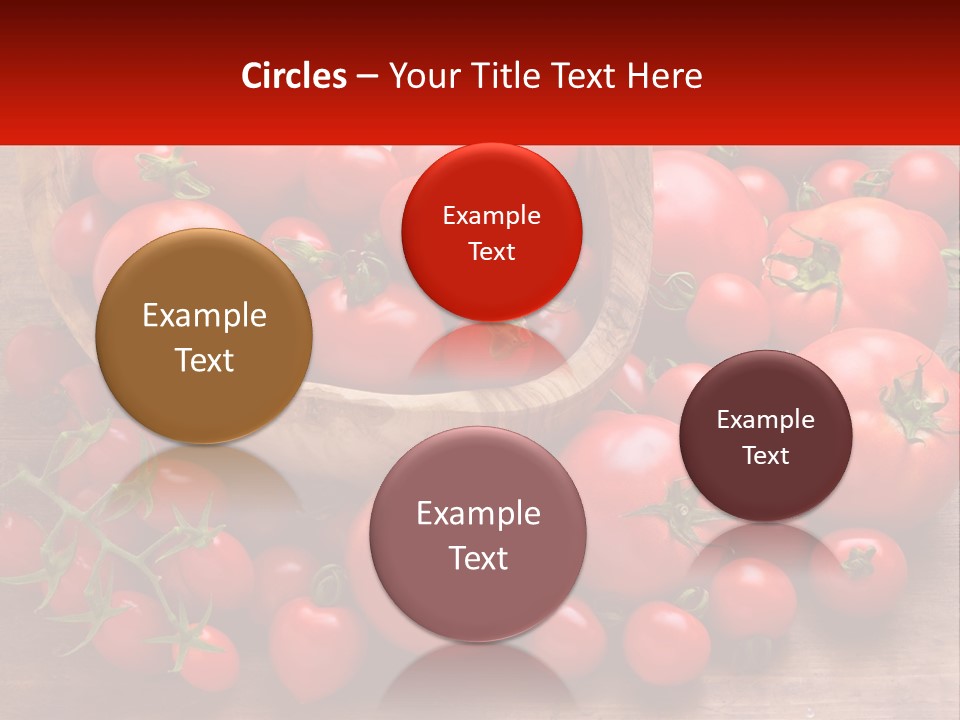 Circles – Your Title Text Here

Example Text

Example Text

Example Text

Example Text